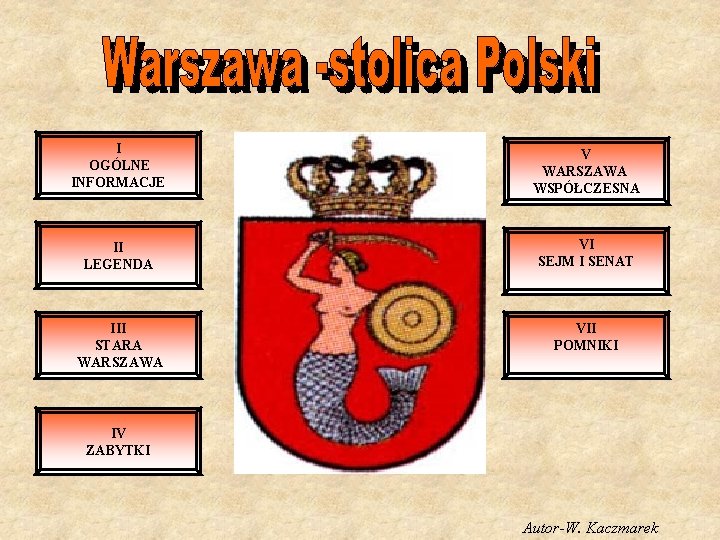 Warszawa -stolica Polski

I
OGÓLNE
INFORMACJE

II
LEGENDA

III
STARA
WARSZAWA

IV
ZABYTKI

V
WARSZAWA
WSPÓŁCZESNA

VI
SEJM I SENAT

VII
POMNIKI

Autor-W. Kaczmarek